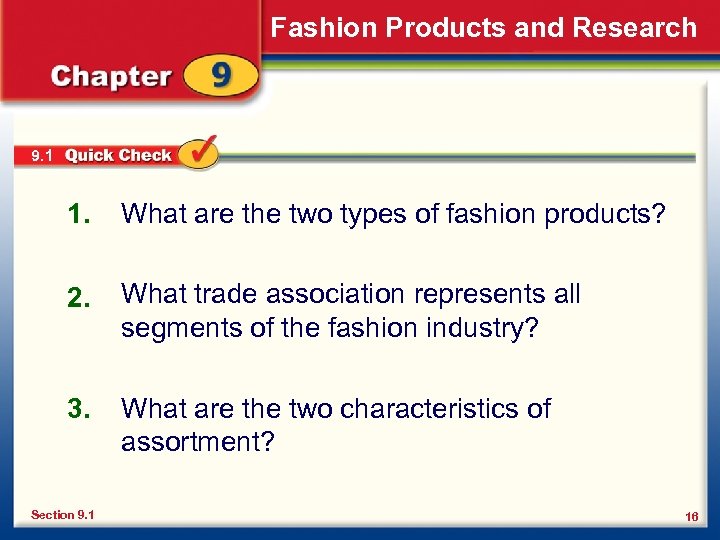 Fashion Products and Research

Chapter 9

9.1 Quick Check

1. What are the two types of fashion products?

2. What trade association represents all segments of the fashion industry?

3. What are the two characteristics of assortment?

Section 9.1

16